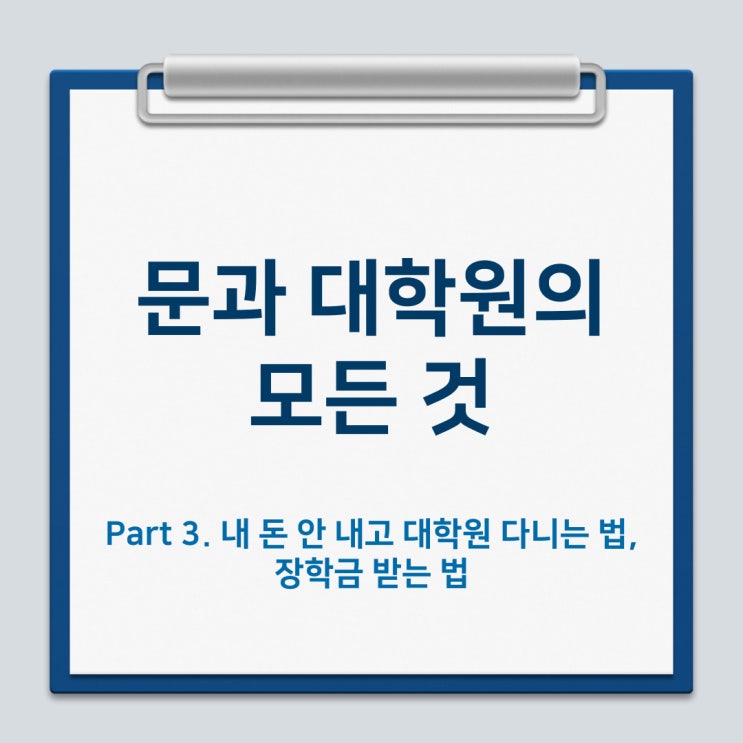 문과 대학원의 모든 것

Part 3. 내 돈 안 내고 대학원 다니는 법, 장학금 받는 법